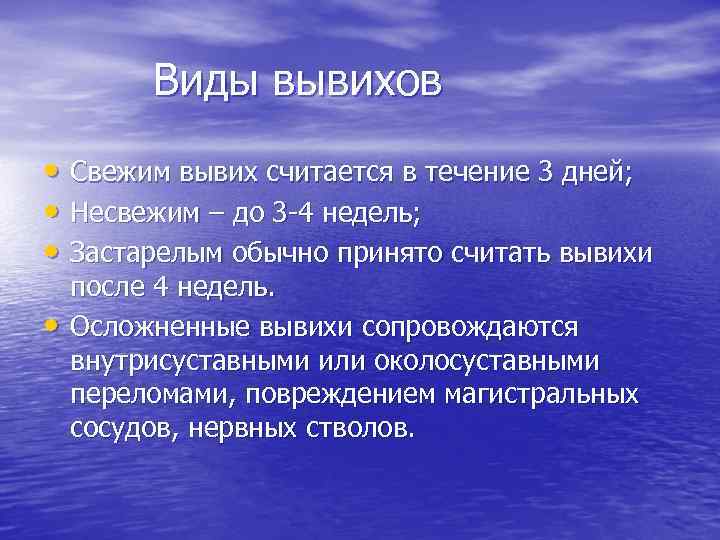 Виды вывихов

• Свежим вывих считается в течение 3 дней;
• Несвежим – до 3-4 недель;
• Застарелым обычно принято считать вывихи после 4 недель.
• Осложненные вывихи сопровождаются внутрисуставными или околосуставными переломами, повреждением магистральных сосудов, нервных стволов.